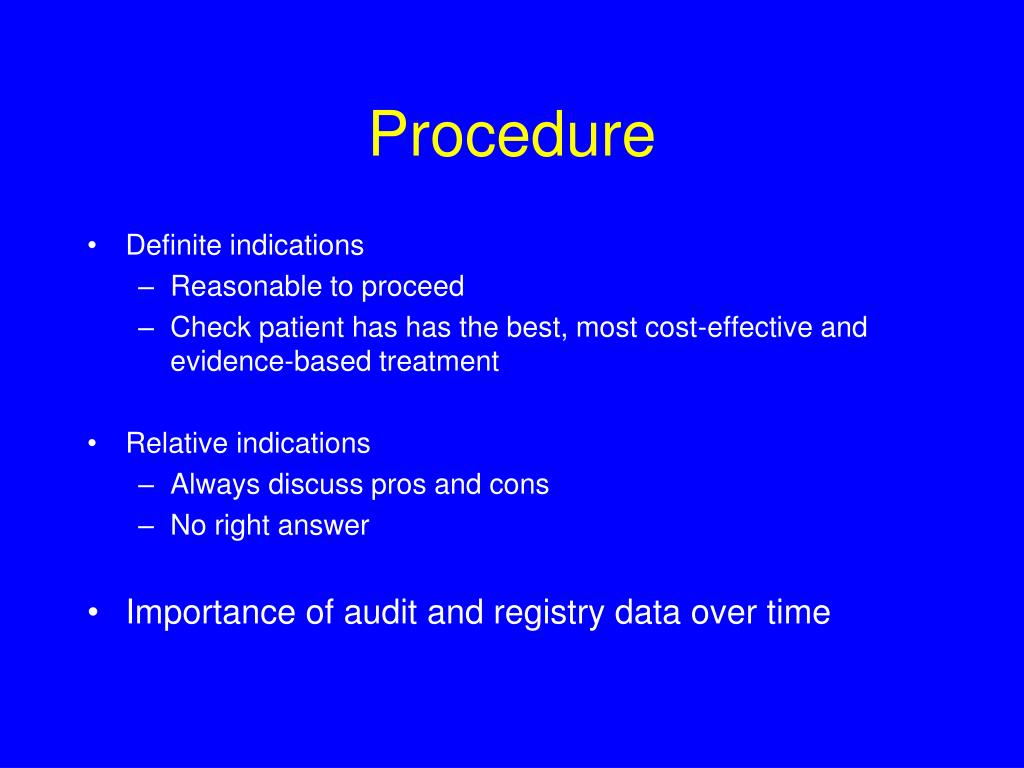 Procedure

• Definite indications
– Reasonable to proceed
– Check patient has has the best, most cost-effective and evidence-based treatment

• Relative indications
– Always discuss pros and cons
– No right answer

• Importance of audit and registry data over time